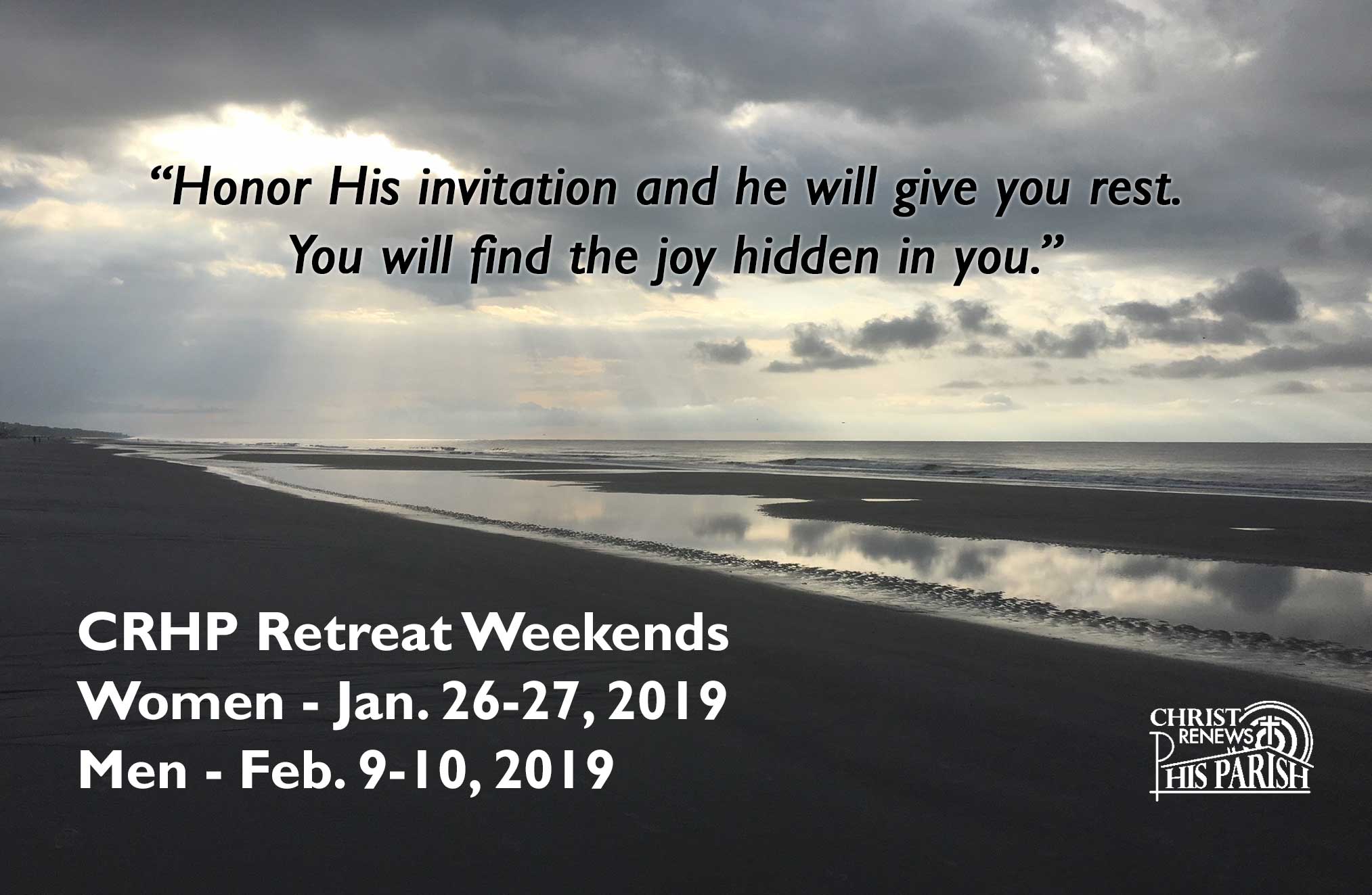 “Honor His invitation and he will give you rest. You will find the joy hidden in you.”

CRHP Retreat Weekends
Women - Jan. 26-27, 2019
Men - Feb. 9-10, 2019

CHRIST RENEWS HIS PARISH